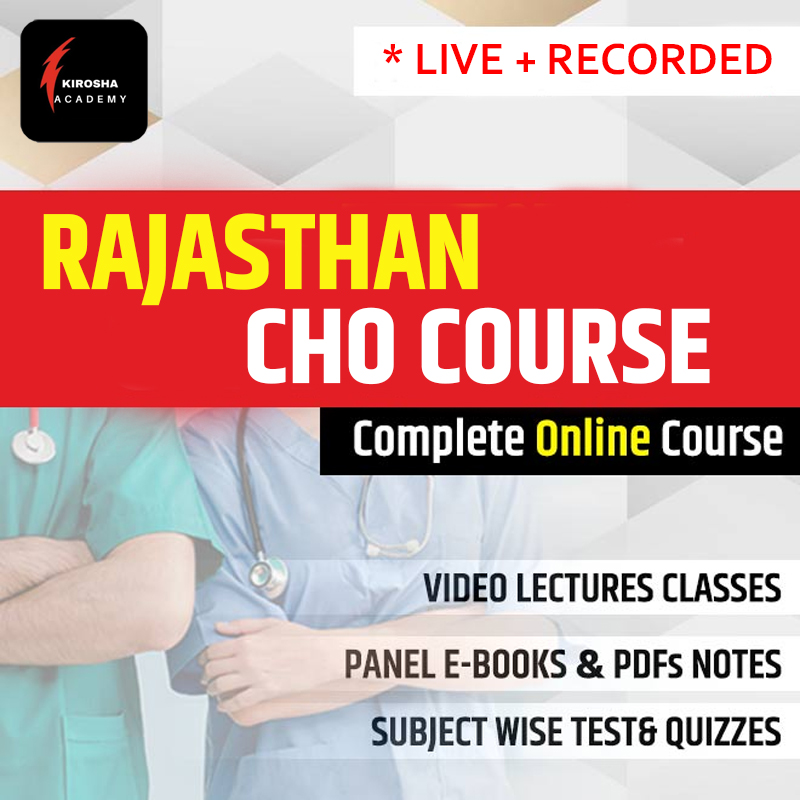 KIROSHA ACADEMY

* LIVE + RECORDED

RAJASTHAN CHO COURSE

Complete Online Course

VIDEO LECTURES CLASSES

PANEL E-BOOKS & PDFs NOTES

SUBJECT WISE TEST& QUIZZES